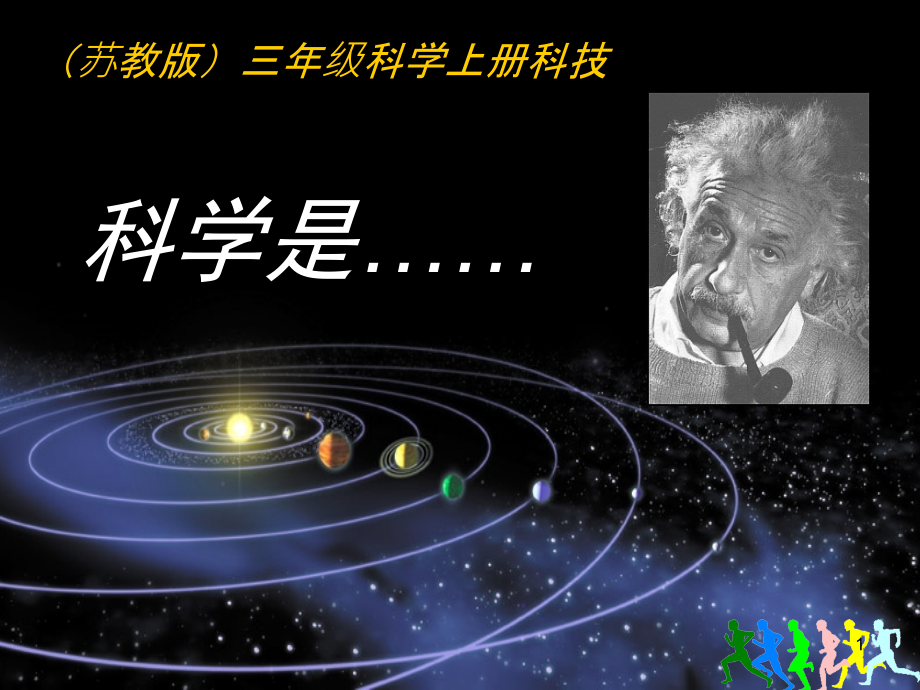 （苏教版）三年级科学上册科技

科学是……